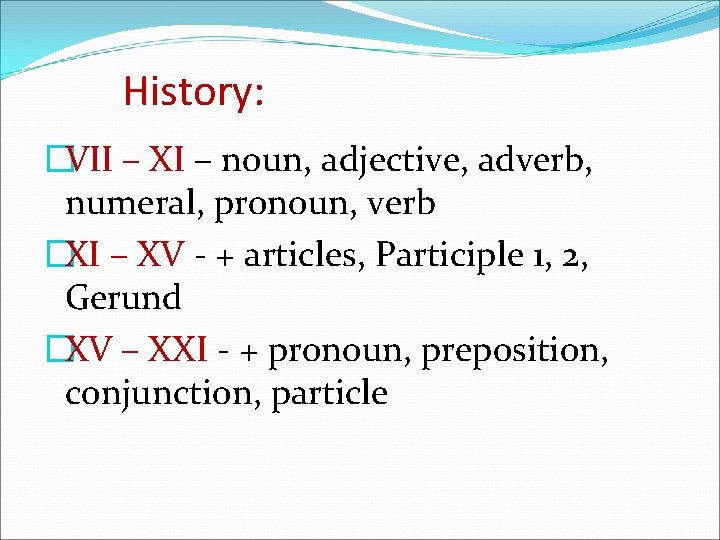 History:

VII – XI – noun, adjective, adverb, numeral, pronoun, verb

XI – XV - + articles, Participle 1, 2, Gerund

XV – XXI - + pronoun, preposition, conjunction, particle